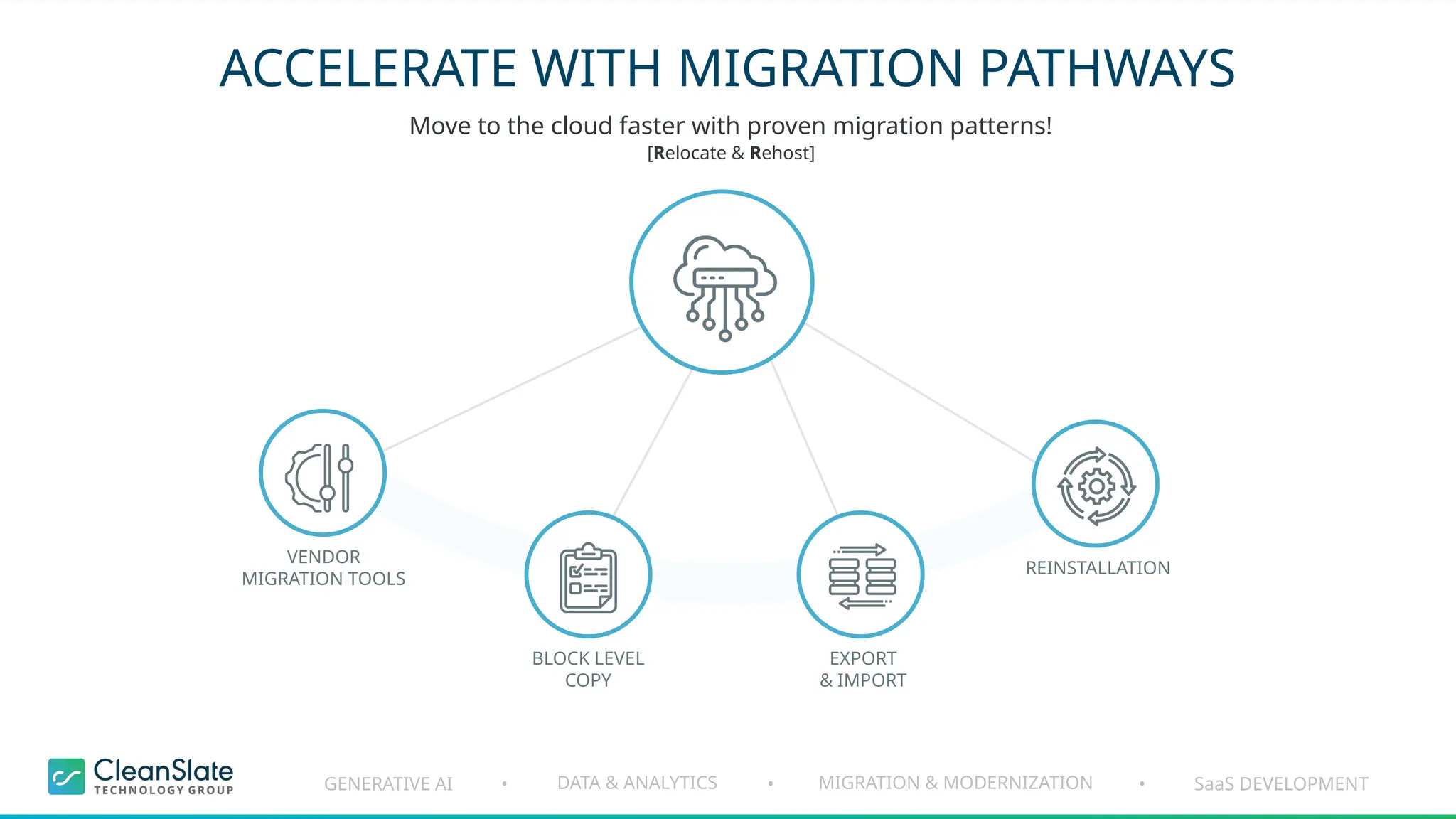 ACCELERATE WITH MIGRATION PATHWAYS

Move to the cloud faster with proven migration patterns!
[Relocate & Rehost]

VENDOR MIGRATION TOOLS

BLOCK LEVEL COPY

EXPORT & IMPORT

REINSTALLATION

CleanSlate
TECHNOLOGY GROUP

GENERATIVE AI • DATA & ANALYTICS • MIGRATION & MODERNIZATION • SaaS DEVELOPMENT